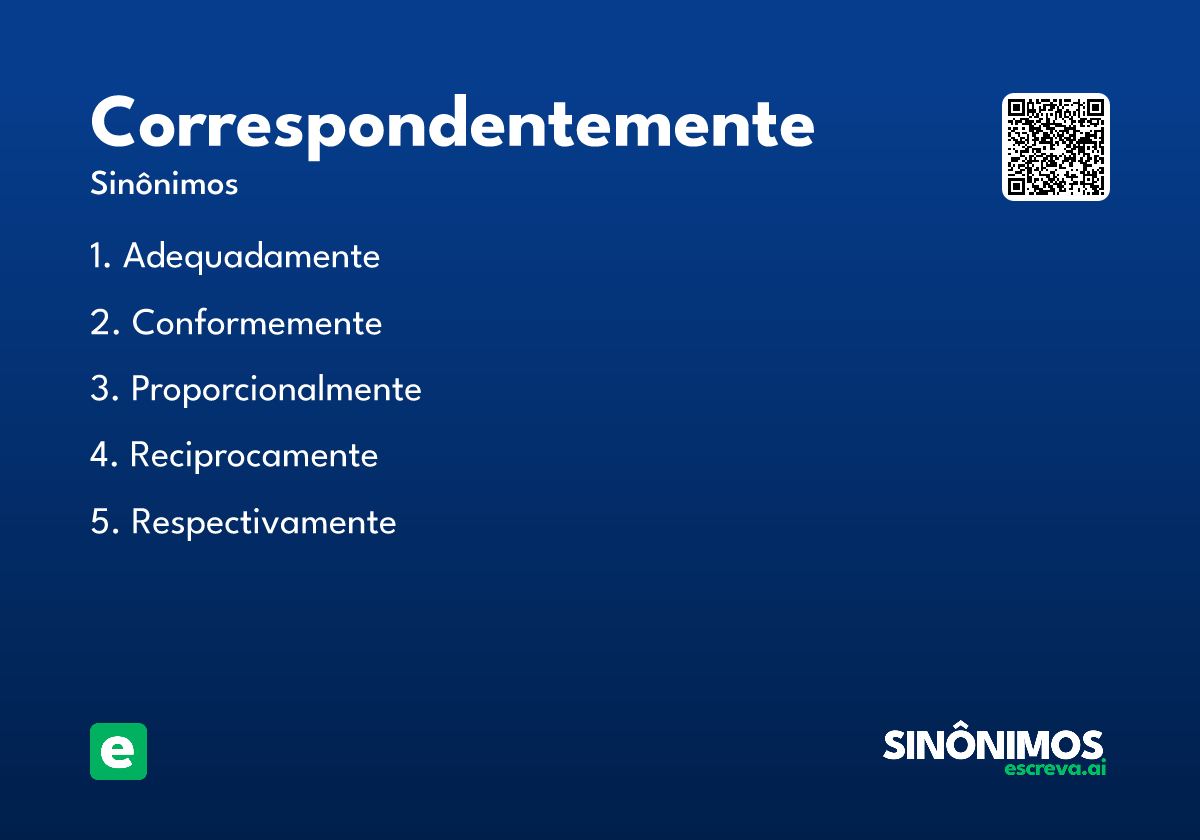 Correspondentemente
Sinônimos

1. Adequadamente
2. Conformemente
3. Proporcionalmente
4. Reciprocamente
5. Respectivamente

e

SINÔNIMOS
escreva.ai